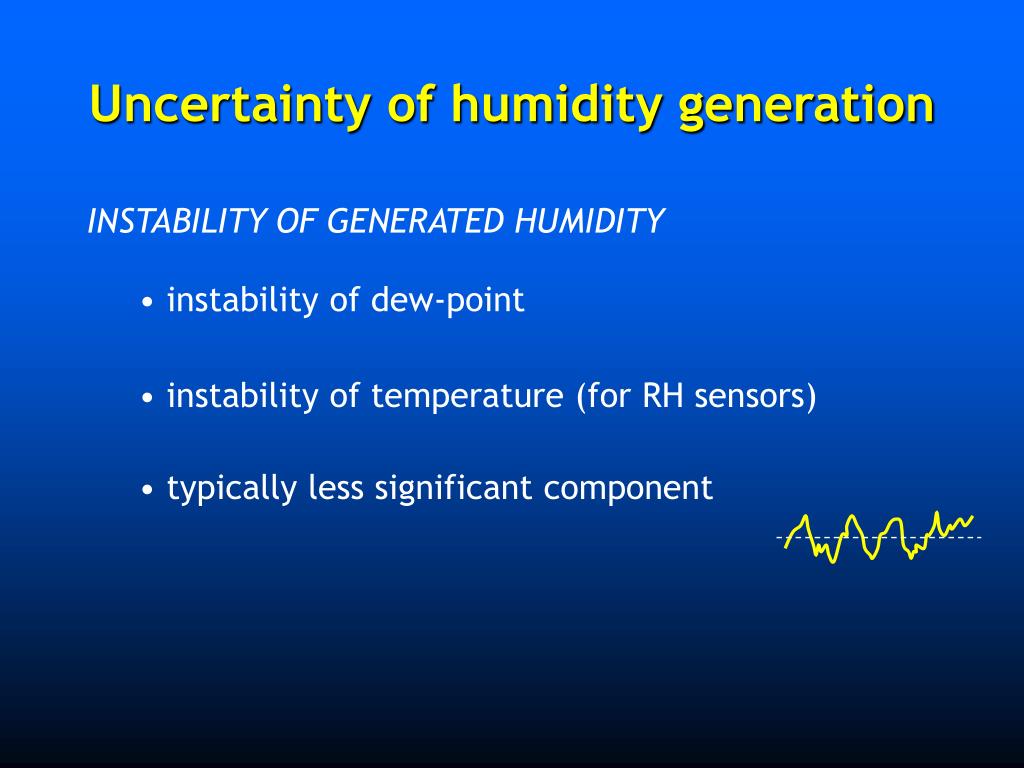 Uncertainty of humidity generation

INSTABILITY OF GENERATED HUMIDITY

• instability of dew-point

• instability of temperature (for RH sensors)

• typically less significant component